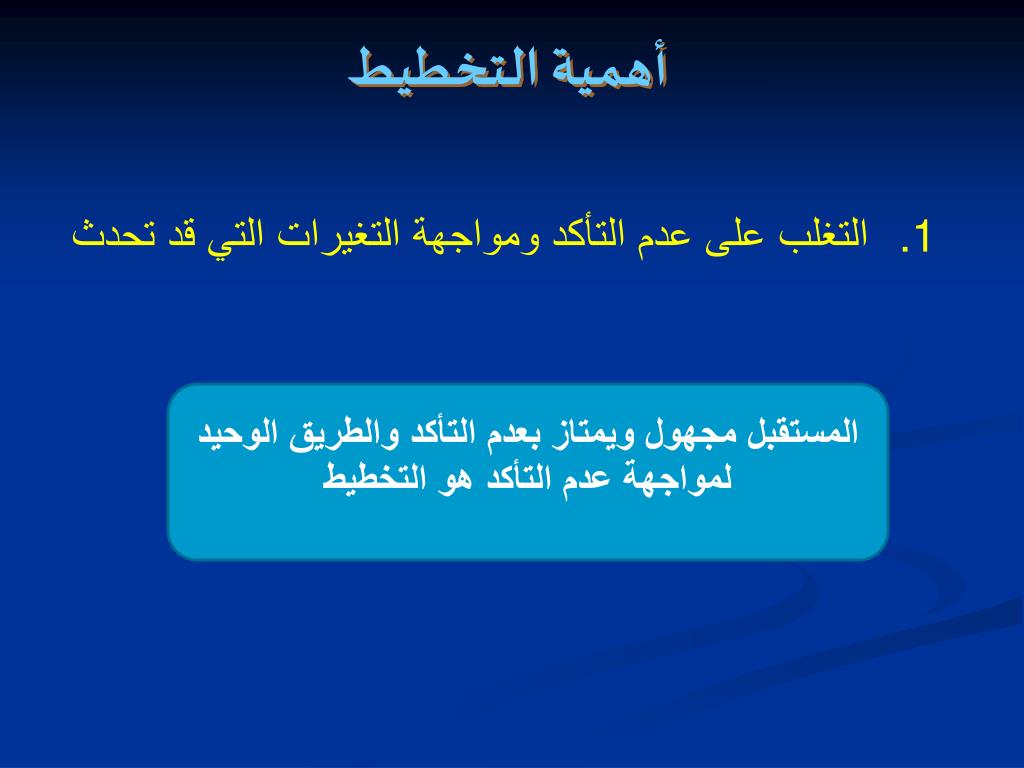 أهمية التخطيط

1. التغلب على عدم التأكد ومواجهة التغيرات التي قد تحدث

المستقبل مجهول ويمتاز بعدم التأكد والطريق الوحيد لمواجهة عدم التأكد هو التخطيط